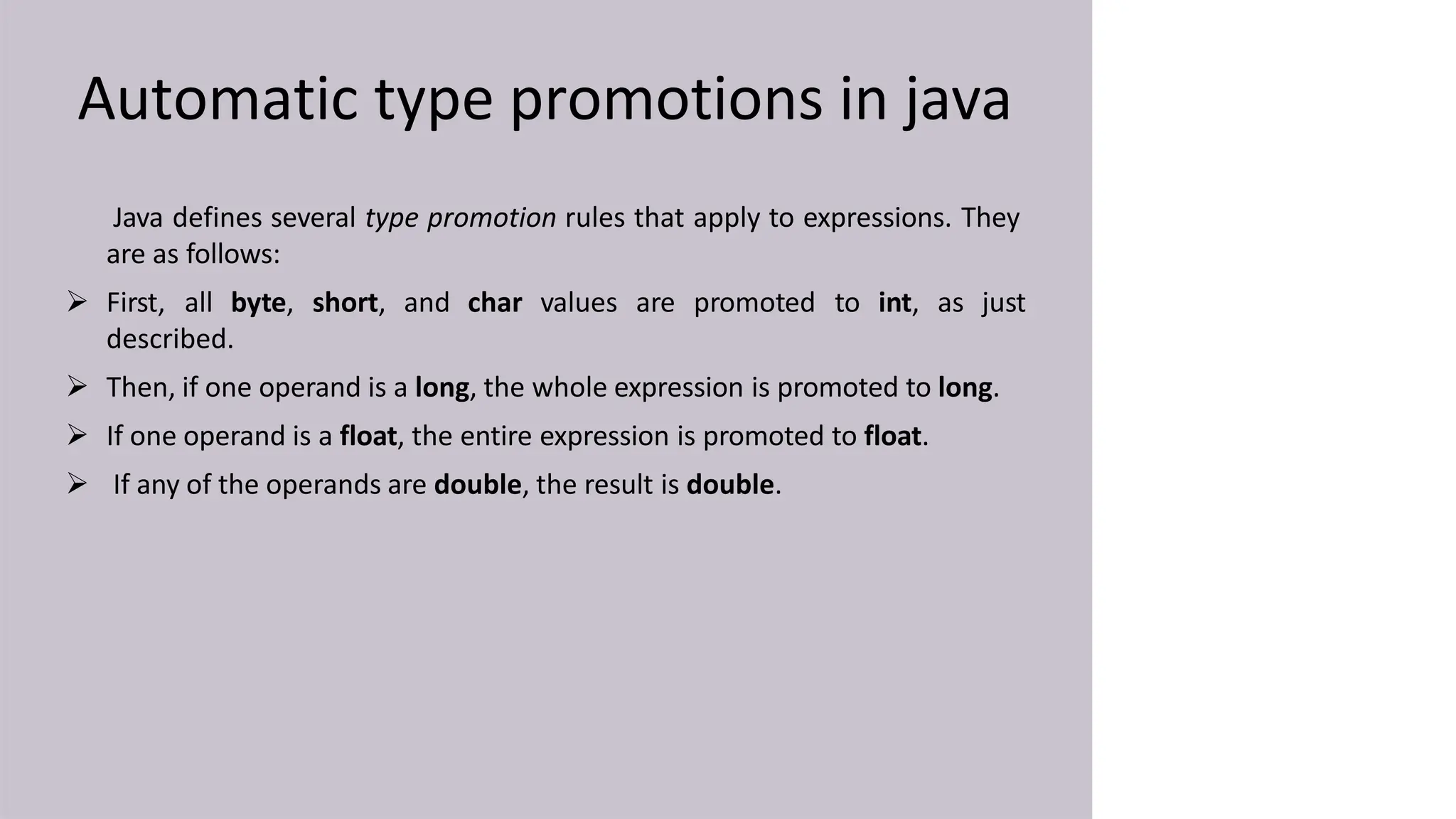 Automatic type promotions in java

Java defines several type promotion rules that apply to expressions. They are as follows:

➢ First, all byte, short, and char values are promoted to int, as just described.

➢ Then, if one operand is a long, the whole expression is promoted to long.

➢ If one operand is a float, the entire expression is promoted to float.

➢ If any of the operands are double, the result is double.